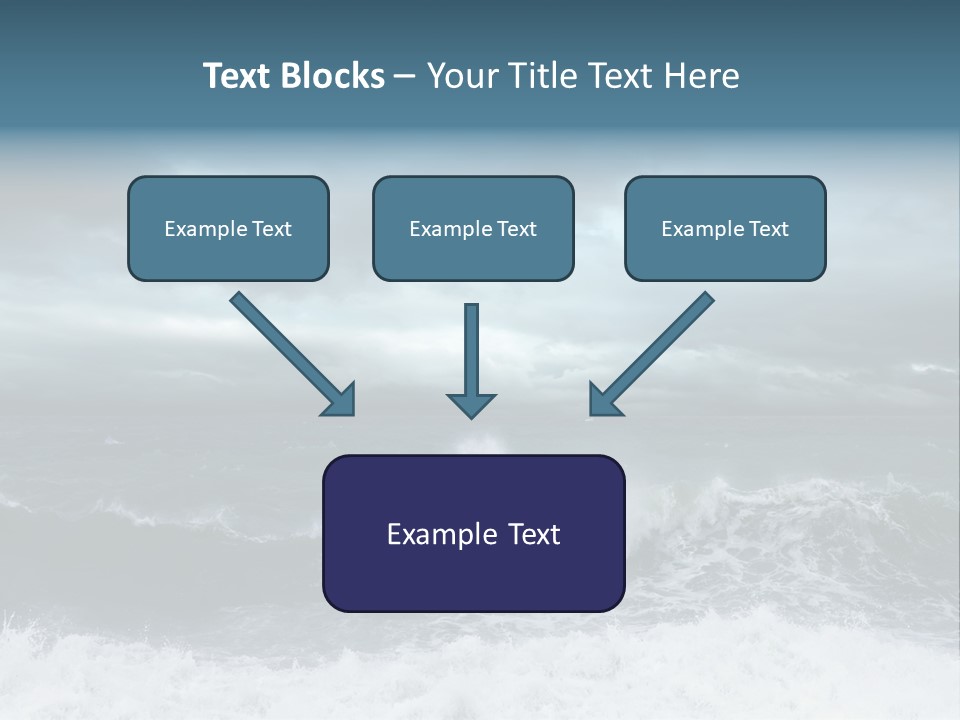 Text Blocks – Your Title Text Here

Example Text

Example Text

Example Text

Example Text